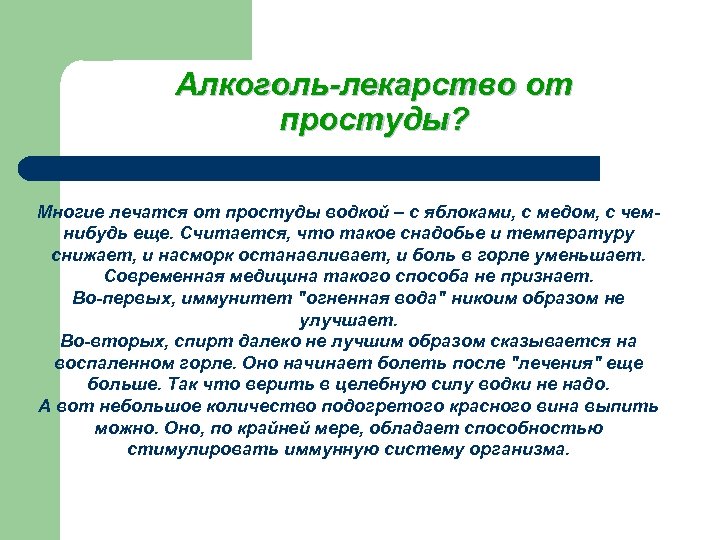 Алкоголь-лекарство от простуды?

Многие лечатся от простуды водкой – с яблоками, с медом, с чем-нибудь еще. Считается, что такое снадобье и температуру снижает, и насморк останавливает, и боль в горле уменьшает.
Современная медицина такого способа не признает.
Во-первых, иммунитет "огненная вода" никоим образом не улучшает.
Во-вторых, спирт далеко не лучшим образом сказывается на воспаленном горле. Оно начинает болеть после "лечения" еще больше. Так что верить в целебную силу водки не надо.
А вот небольшое количество подогретого красного вина выпить можно. Оно, по крайней мере, обладает способностью стимулировать иммунную систему организма.